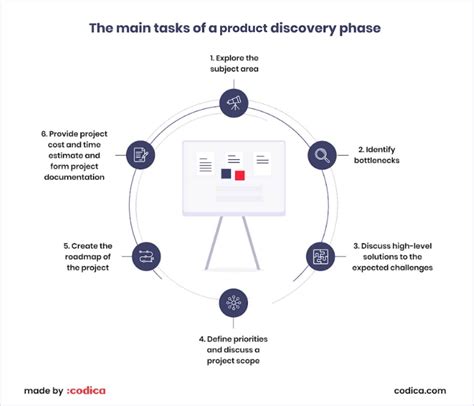 The main tasks of a product discovery phase

1. Explore the subject area

2. Identify bottlenecks

3. Discuss high-level solutions to the expected challenges

4. Define priorities and discuss a project scope

5. Create the roadmap of the project

6. Provide project cost and time estimate and form project documentation

made by :codica

codica.com